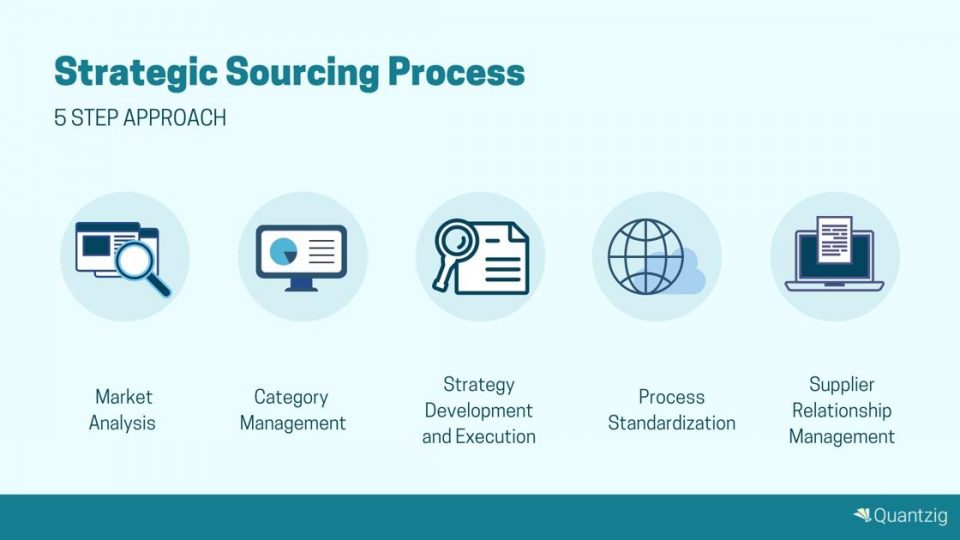 Strategic Sourcing Process
5 STEP APPROACH

Market Analysis

Category Management

Strategy Development and Execution

Process Standardization

Supplier Relationship Management

Quantzig